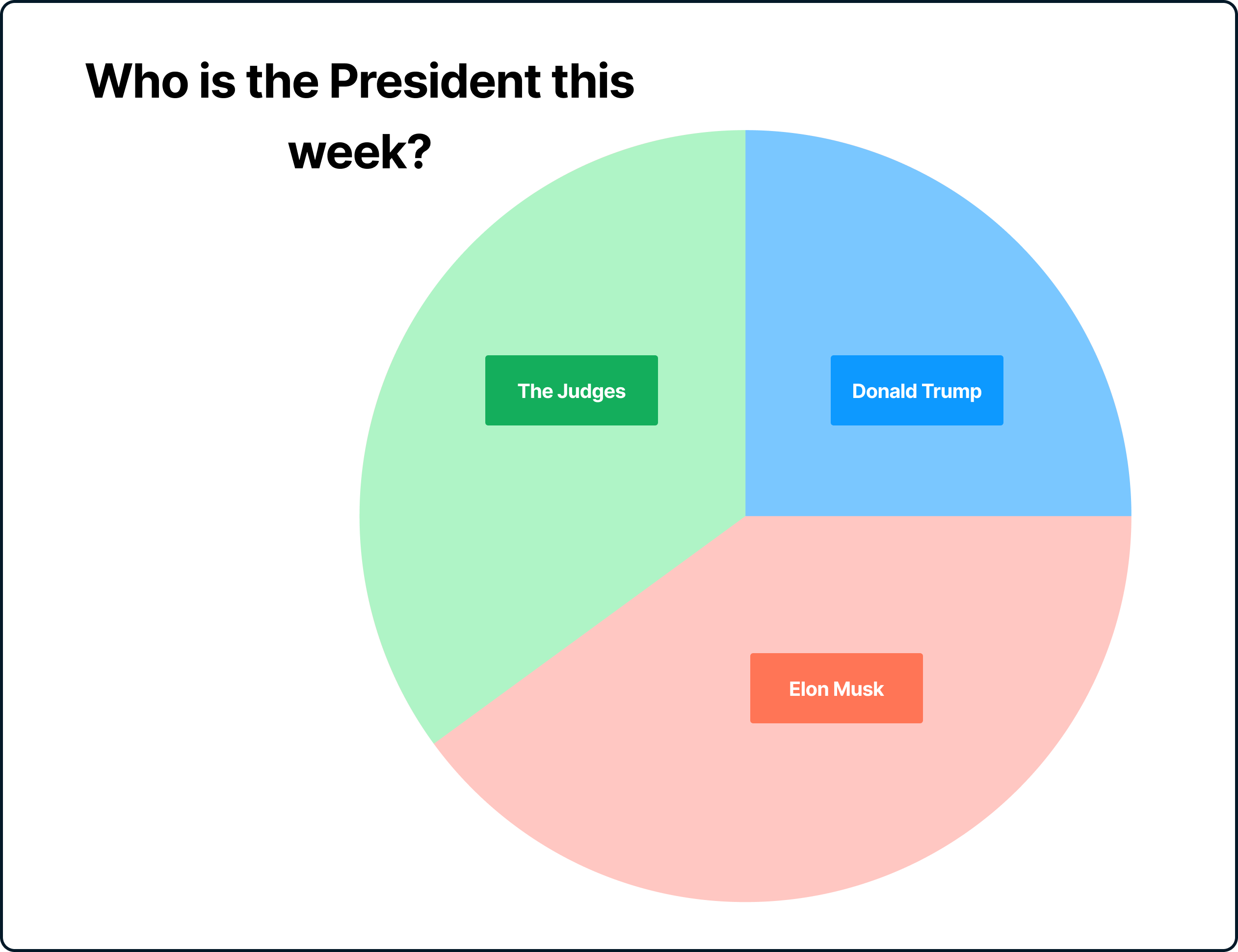 Who is the President this week?

The Judges

Donald Trump

Elon Musk